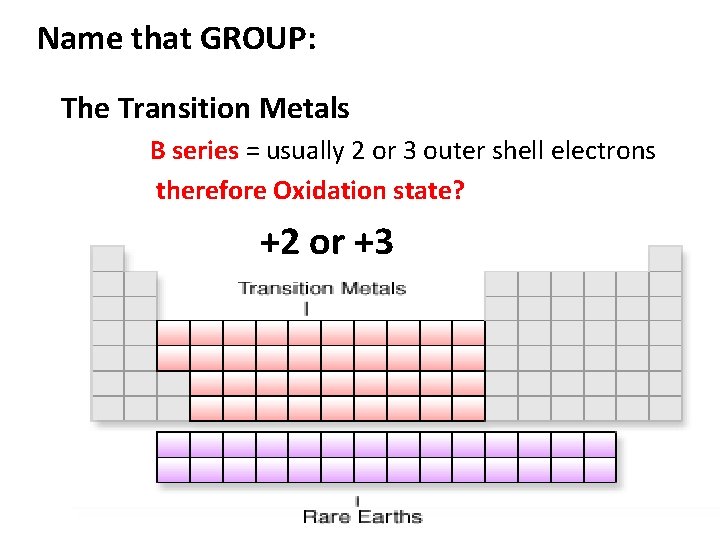 Name that GROUP:

The Transition Metals

B series = usually 2 or 3 outer shell electrons

therefore Oxidation state?

+2 or +3

Transition Metals

Rare Earths